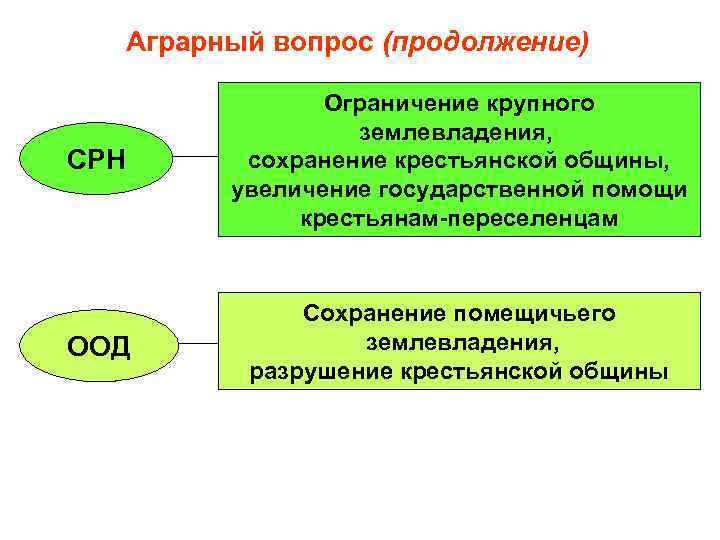 Аграрный вопрос (продолжение)

СРН

Ограничение крупного землевладения, сохранение крестьянской общины, увеличение государственной помощи крестьянам-переселенцам

ООД

Сохранение помещичьего землевладения, разрушение крестьянской общины